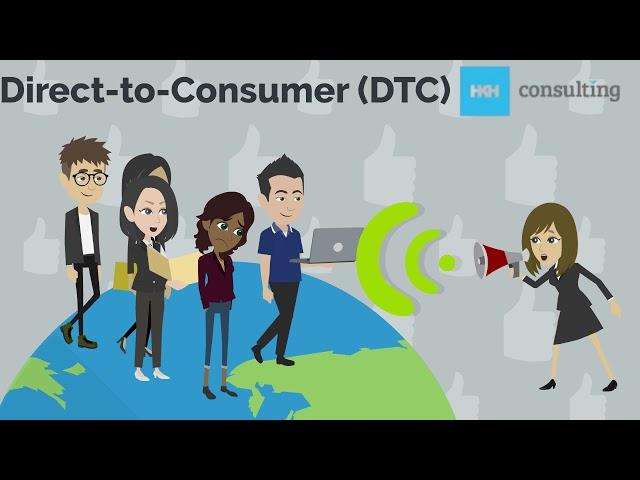 Direct-to-Consumer (DTC)

HKH consulting